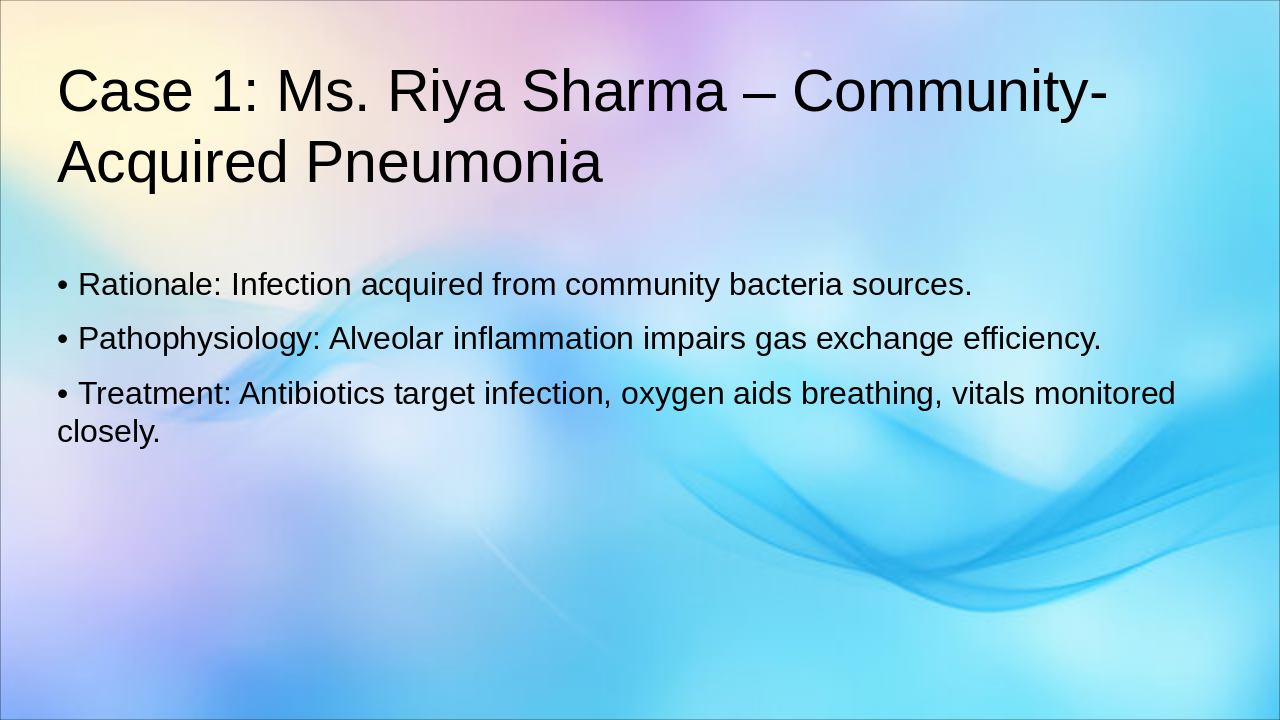 Case 1: Ms. Riya Sharma – Community-Acquired Pneumonia

• Rationale: Infection acquired from community bacteria sources.

• Pathophysiology: Alveolar inflammation impairs gas exchange efficiency.

• Treatment: Antibiotics target infection, oxygen aids breathing, vitals monitored closely.